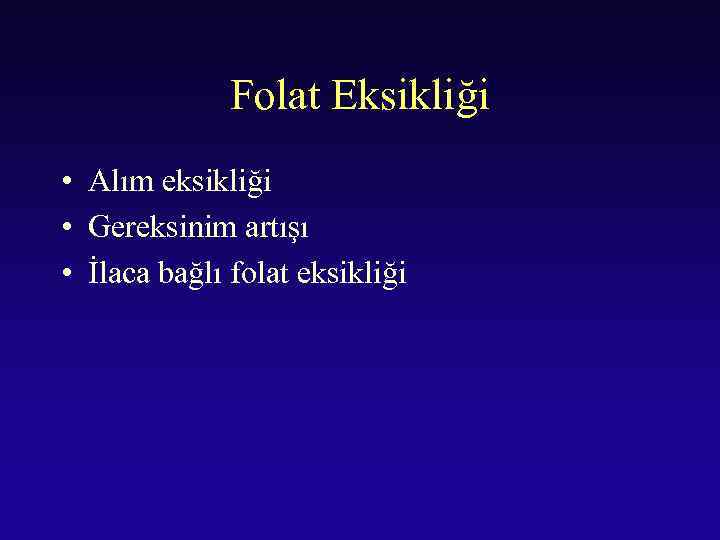 Folat Eksikliği

• Alım eksikliği
• Gereksinim artışı
• İlaca bağlı folat eksikliği